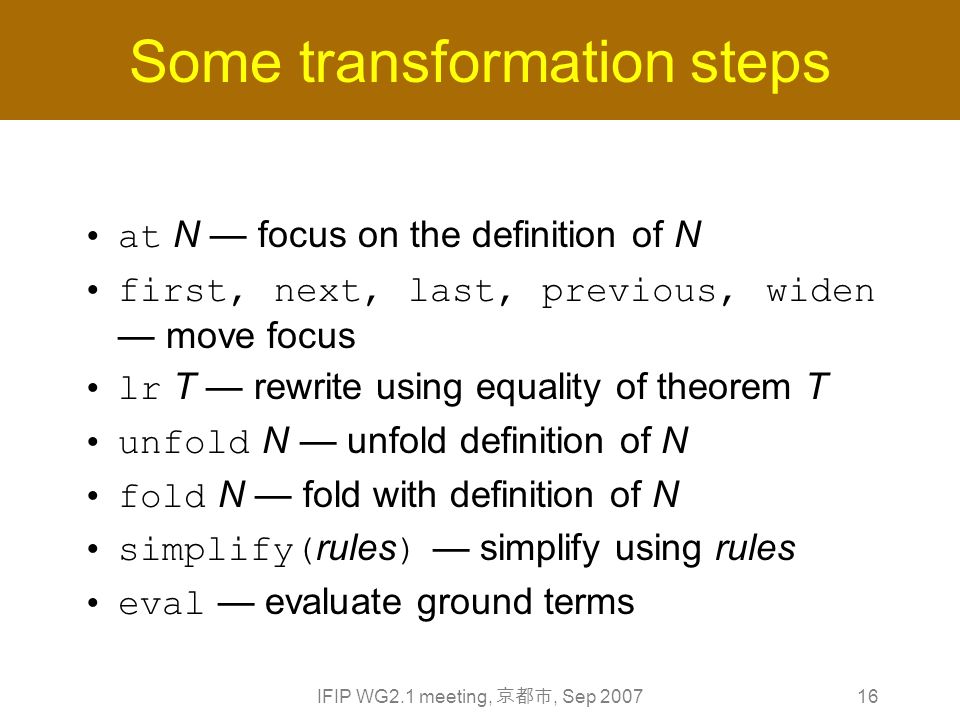 Some transformation steps

• at N — focus on the definition of N
• first, next, last, previous, widen — move focus
• lr T — rewrite using equality of theorem T
• unfold N — unfold definition of N
• fold N — fold with definition of N
• simplify(rules) — simplify using rules
• eval — evaluate ground terms

IFIP WG2.1 meeting, 京都市, Sep 2007

16